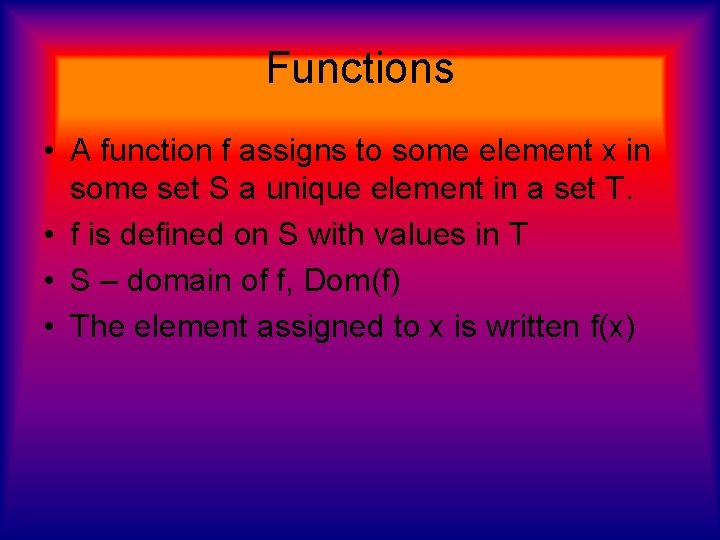 Functions

• A function f assigns to some element x in some set S a unique element in a set T.
• f is defined on S with values in T
• S – domain of f, Dom(f)
• The element assigned to x is written f(x)